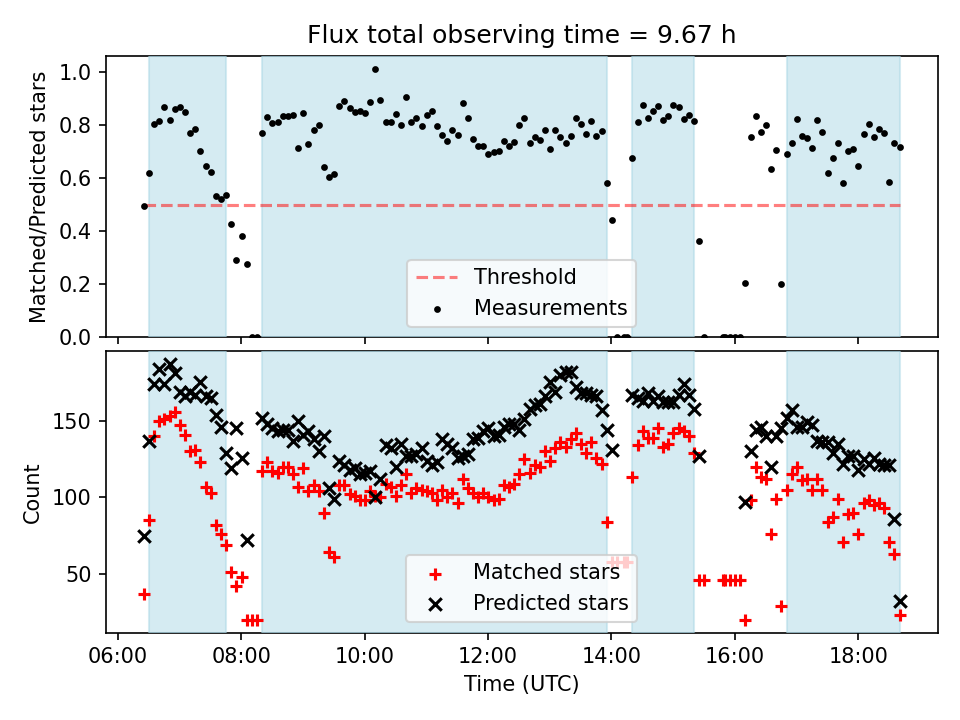 Flux total observing time = 9.67 h

Matched/Predicted stars

1.0
0.8
0.6
0.4
0.2
0.0

Threshold
Measurements

Count

150
100
50

Matched stars
Predicted stars

06:00 08:00 10:00 12:00 14:00 16:00 18:00

Time (UTC)